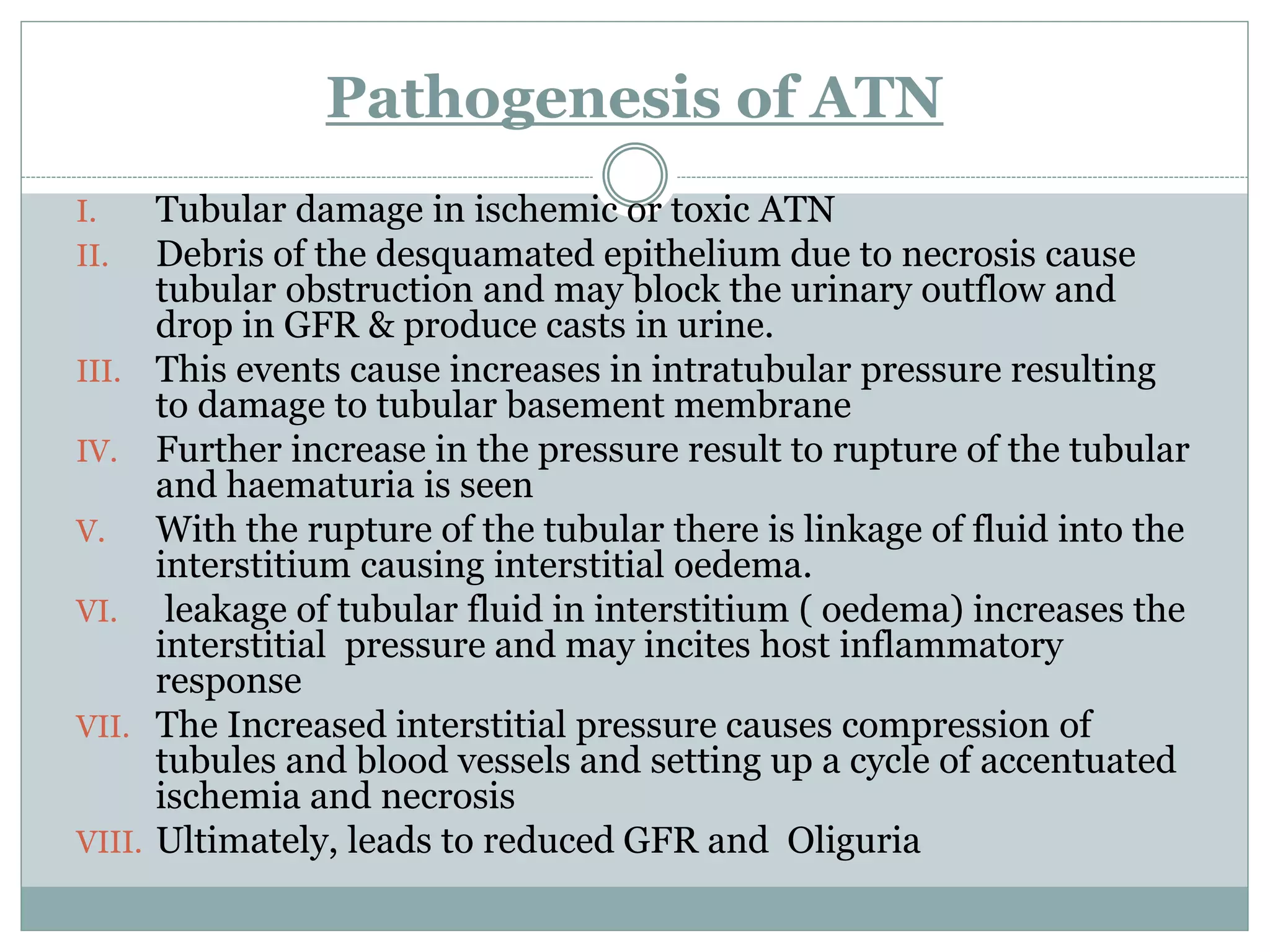 Pathogenesis of ATN

I. Tubular damage in ischemic or toxic ATN

II. Debris of the desquamated epithelium due to necrosis cause tubular obstruction and may block the urinary outflow and drop in GFR & produce casts in urine.

III. This events cause increases in intratubular pressure resulting to damage to tubular basement membrane

IV. Further increase in the pressure result to rupture of the tubular and haematuria is seen

V. With the rupture of the tubular there is linkage of fluid into the interstitium causing interstitial oedema.

VI. leakage of tubular fluid in interstitium ( oedema) increases the interstitial pressure and may incites host inflammatory response

VII. The Increased interstitial pressure causes compression of tubules and blood vessels and setting up a cycle of accentuated ischemia and necrosis

VIII. Ultimately, leads to reduced GFR and Oliguria